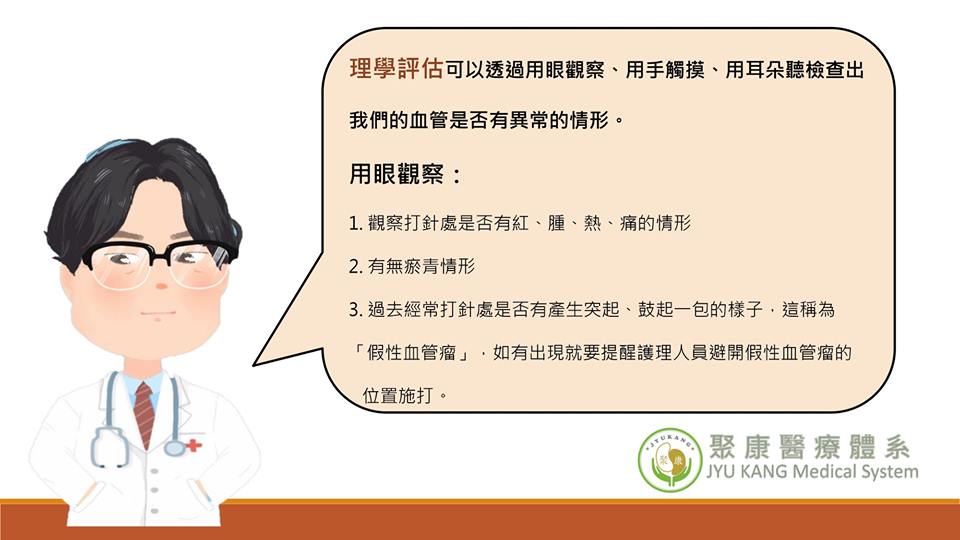 理學評估可以透過用眼觀察、用手觸摸、用耳朵聽檢查出我們的血管是否有異常的情形。

用眼觀察：

1. 觀察打針處是否有紅、腫、熱、痛的情形

2. 有無瘀青情形

3. 過去經常打針處是否有產生突起、鼓起一包的樣子，這稱為「假性血管瘤」，如有出現就要提醒護理人員避開假性血管瘤的位置施打。

JYUKANG
聚康
聚康醫療體系
JYU KANG Medical System